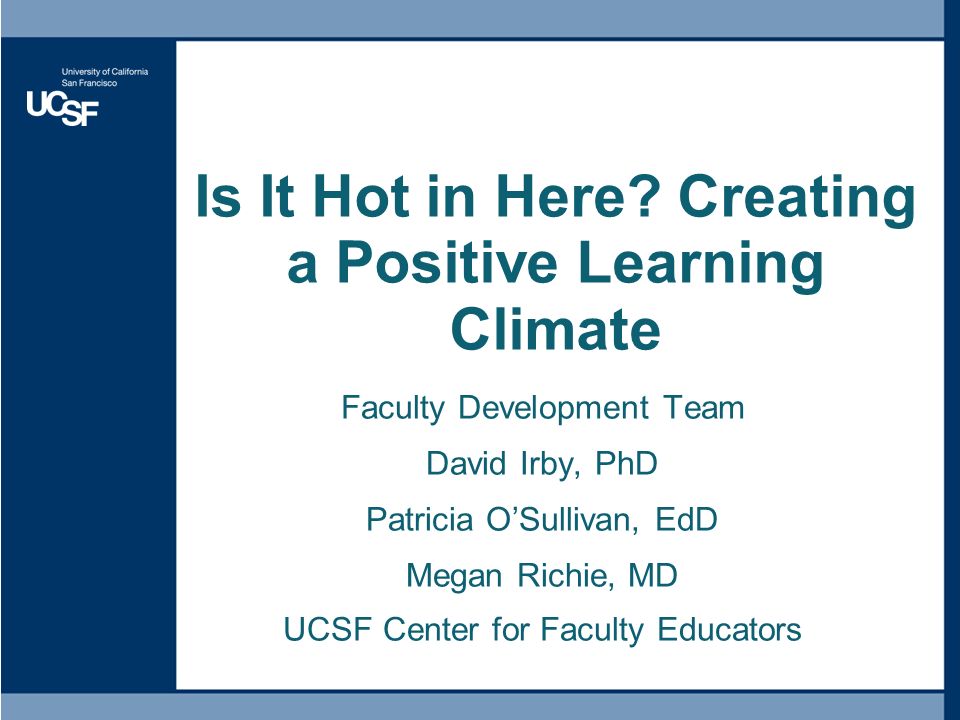 University of California
San Francisco
UCSF

Is It Hot in Here? Creating a Positive Learning Climate

Faculty Development Team

David Irby, PhD

Patricia O’Sullivan, EdD

Megan Richie, MD

UCSF Center for Faculty Educators